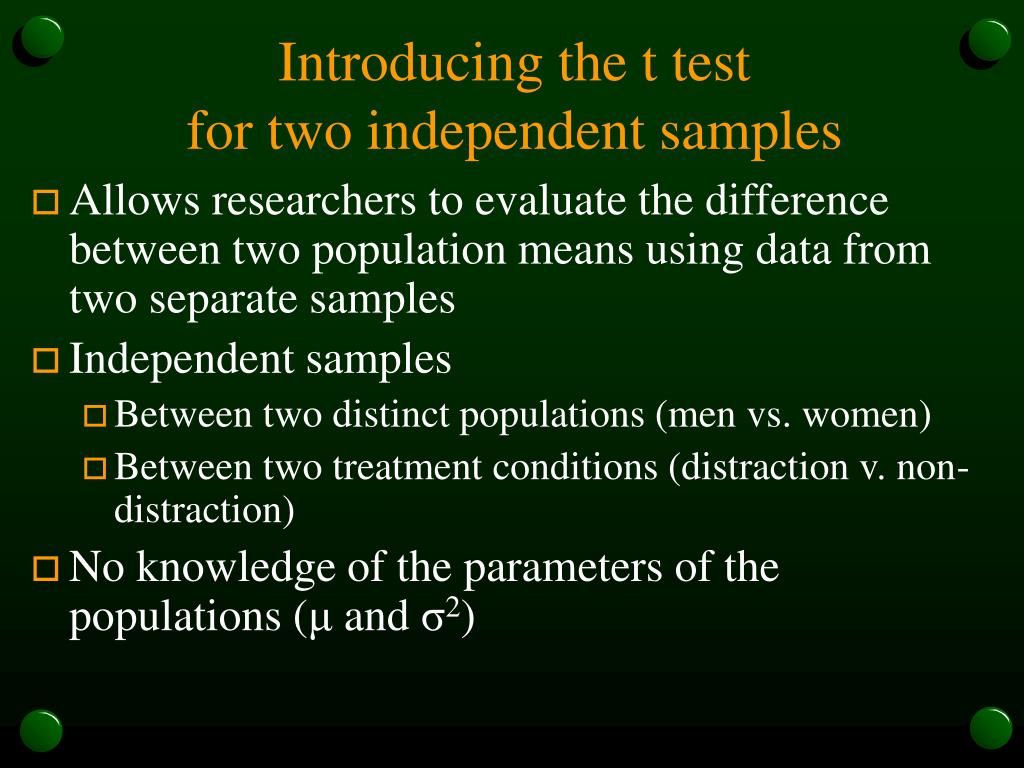 Introducing the t test
for two independent samples

Allows researchers to evaluate the difference between two population means using data from two separate samples

Independent samples

Between two distinct populations (men vs. women)

Between two treatment conditions (distraction v. non-distraction)

No knowledge of the parameters of the populations ($\mu$ and $\sigma^2$)